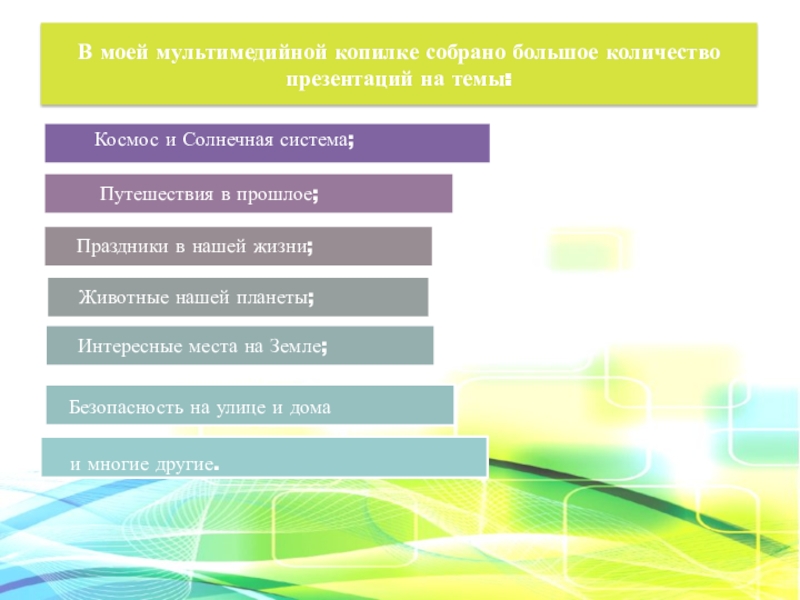 В моей мультимедийной копилке собрано большое количество презентаций на темы:

Космос и Солнечная система;

Путешествия в прошлое;

Праздники в нашей жизни;

Животные нашей планеты;

Интересные места на Земле;

Безопасность на улице и дома

и многие другие.